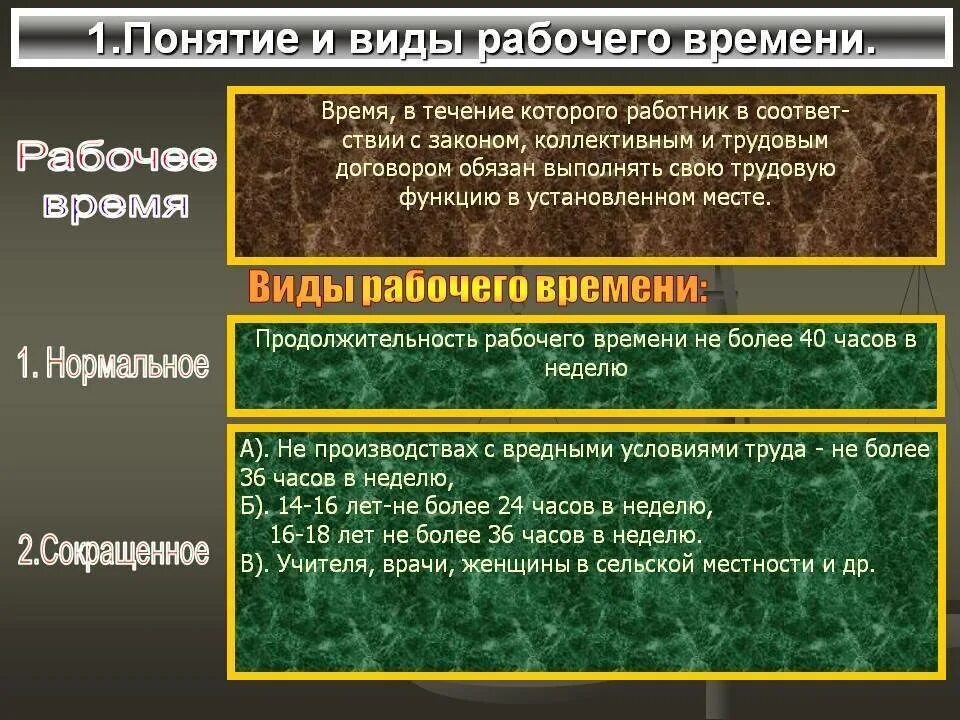 1.Понятие и виды рабочего времени.

Рабочее время

Время, в течение которого работник в соответствии с законом, коллективным и трудовым договором обязан выполнять свою трудовую функцию в установленном месте.

Виды рабочего времени:

1. Нормальное

Продолжительность рабочего времени не более 40 часов в неделю

2.Сокращенное

А). Не производствах с вредными условиями труда - не более 36 часов в неделю,
Б). 14-16 лет-не более 24 часов в неделю,
16-18 лет не более 36 часов в неделю.
В). Учителя, врачи, женщины в сельской местности и др.